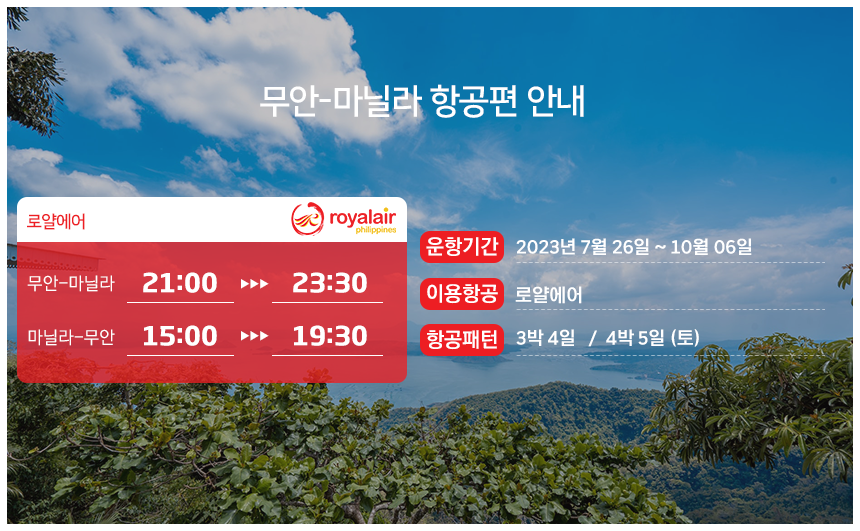 무안-마닐라 항공편 안내

로얄에어

royalair philippines

무안-마닐라 21:00 ▸▸▸ 23:30

마닐라-무안 15:00 ▸▸▸ 19:30

운항기간 2023년 7월 26일 ~ 10월 06일

이용항공 로얄에어

항공패턴 3박 4일 / 4박 5일 (토)